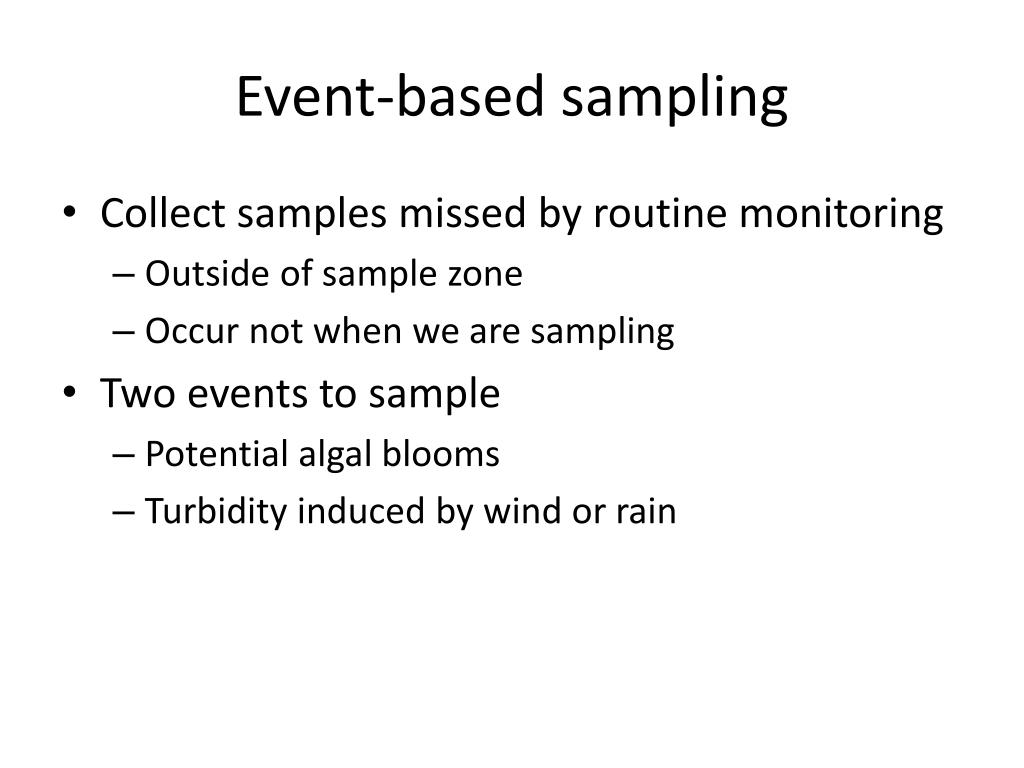 Event-based sampling

• Collect samples missed by routine monitoring
– Outside of sample zone
– Occur not when we are sampling
• Two events to sample
– Potential algal blooms
– Turbidity induced by wind or rain